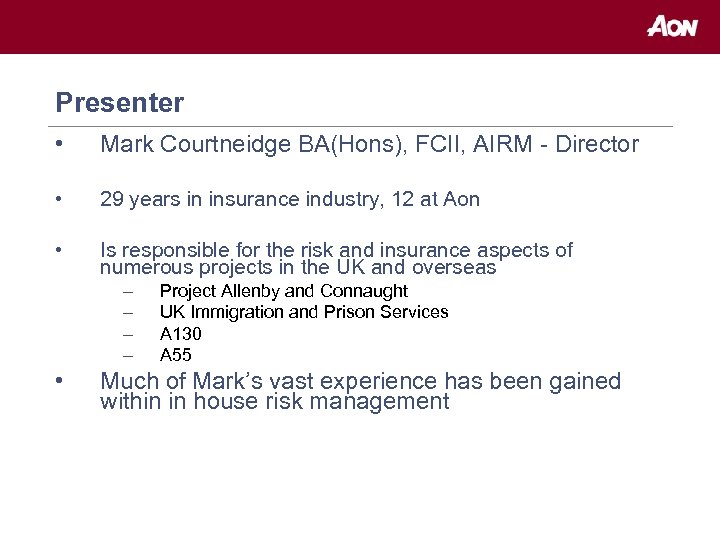 AON

Presenter

• Mark Courtneidge BA(Hons), FCII, AIRM - Director

• 29 years in insurance industry, 12 at Aon

• Is responsible for the risk and insurance aspects of numerous projects in the UK and overseas
– Project Allenby and Connaught
– UK Immigration and Prison Services
– A130
– A55

• Much of Mark's vast experience has been gained within in house risk management